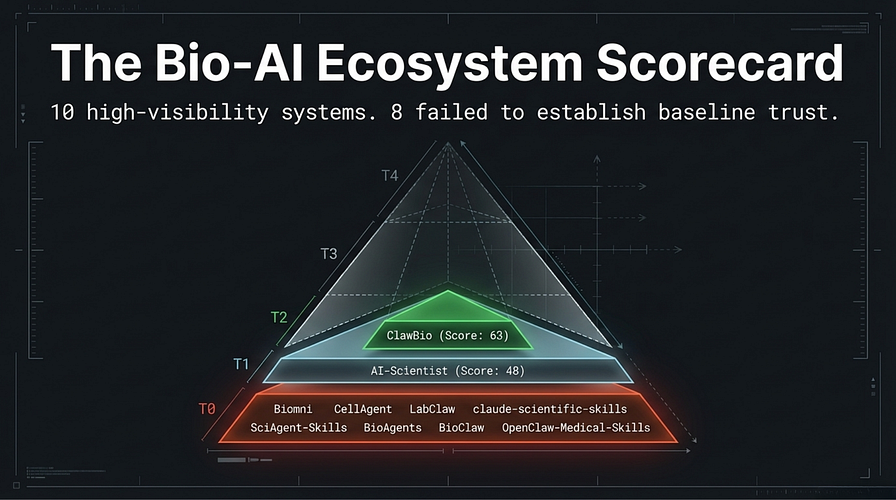 The Bio-AI Ecosystem Scorecard

10 high-visibility systems. 8 failed to establish baseline trust.

T4

T3

T2

ClawBio (Score: 63)

T1

AI-Scientist (Score: 48)

T0

Biomni CellAgent LabClaw claude-scientific-skills
SciAgent-Skills BioAgents BioClaw OpenClaw-Medical-Skills